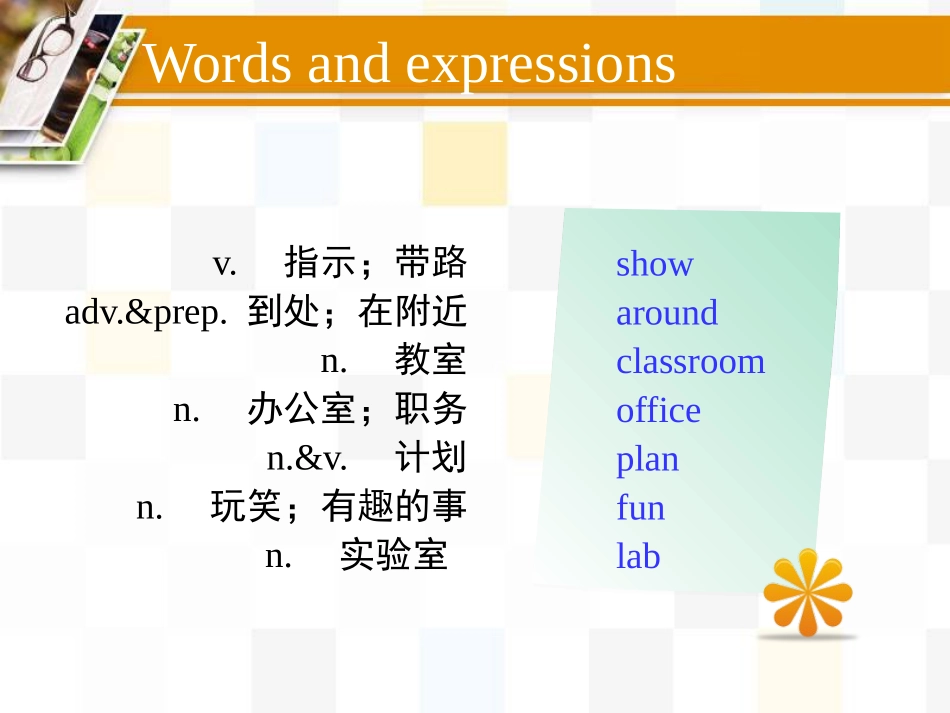 Words and expressions

v. 指示；带路
adv.&prep. 到处；在附近
n. 教室
n. 办公室；职务
n.&v. 计划
n. 玩笑；有趣的事
n. 实验室

show
around
classroom
office
plan
fun
lab